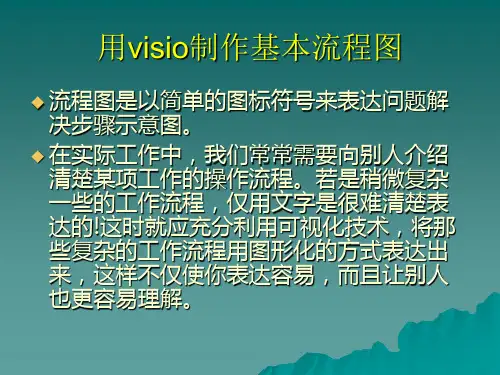 用visio制作基本流程图

◆ 流程图是以简单的图标符号来表达问题解决步骤示意图。

◆ 在实际工作中，我们常常需要向别人介绍清楚某项工作的操作流程。若是稍微复杂一些的工作流程，仅用文字是很难清楚表达的!这时就应充分利用可视化技术，将那些复杂的工作流程用图形化的方式表达出来，这样不仅使你表达容易，而且让别人也更容易理解。